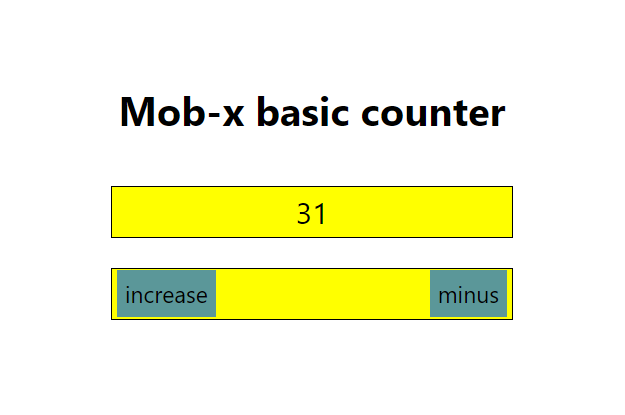 Mob-x basic counter

31

increase

minus